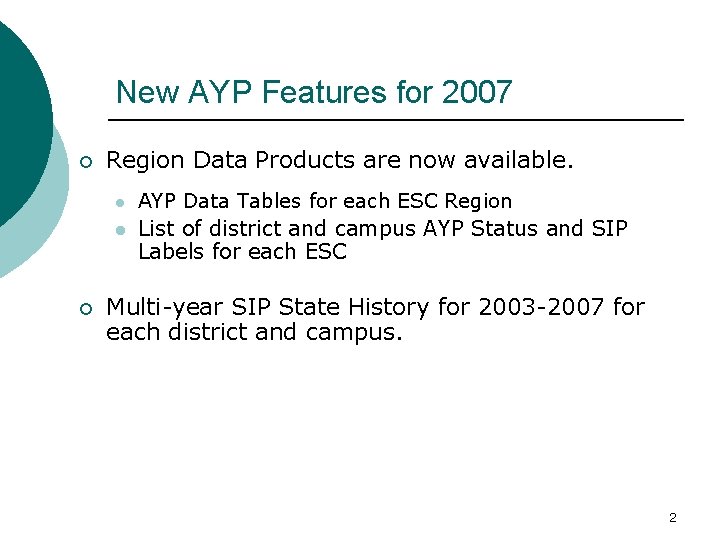 New AYP Features for 2007

Region Data Products are now available.

AYP Data Tables for each ESC Region

List of district and campus AYP Status and SIP Labels for each ESC

Multi-year SIP State History for 2003-2007 for each district and campus.

2